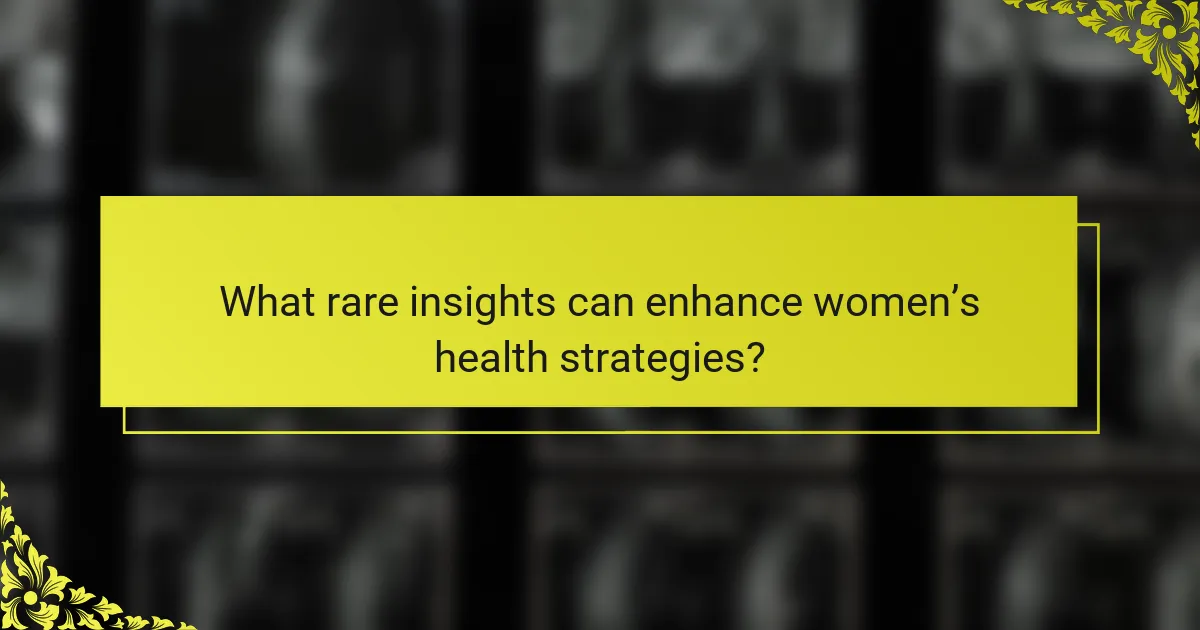 What rare insights can enhance women’s health strategies?